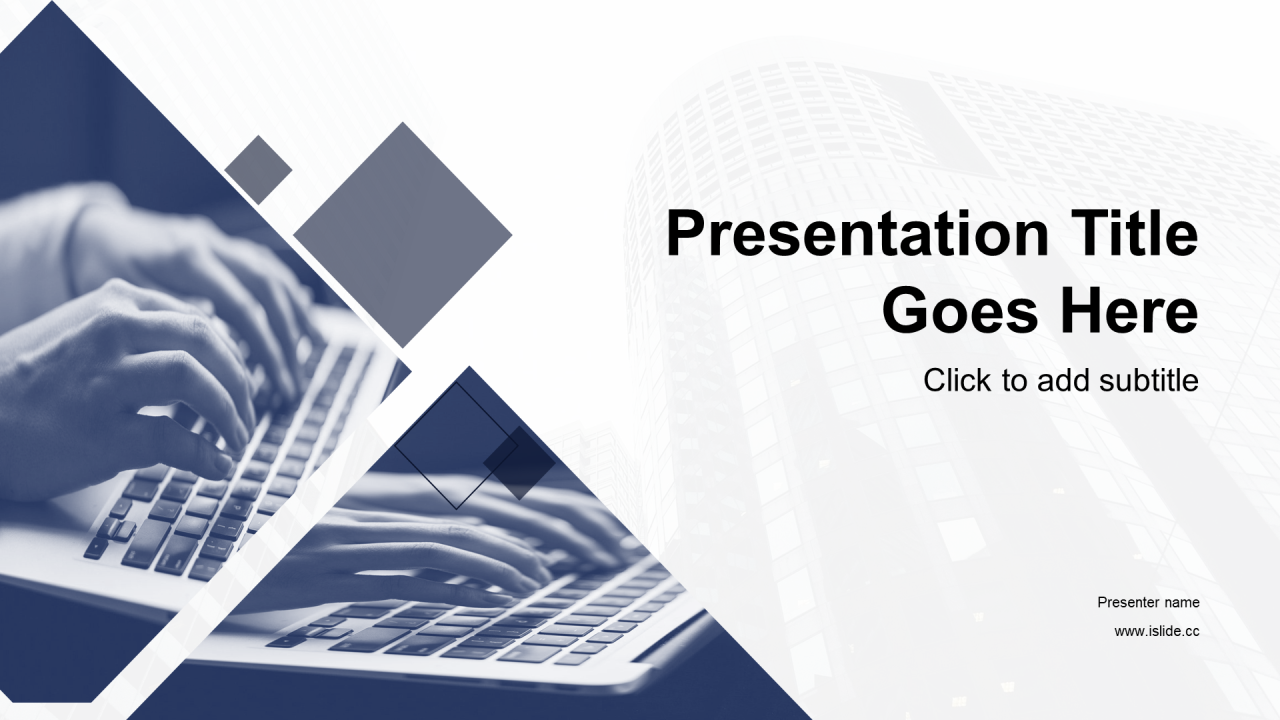 Presentation Title Goes Here

Click to add subtitle

Presenter name

www.islide.cc